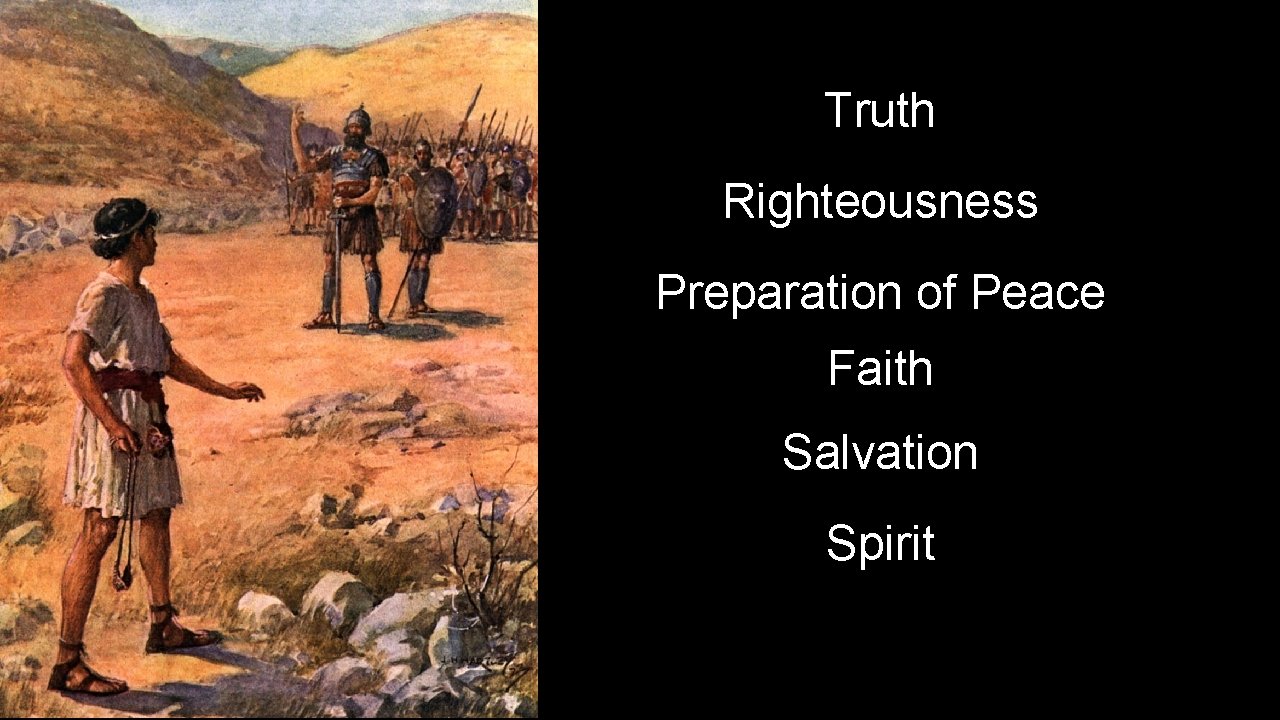 Truth

Righteousness

Preparation of Peace

Faith

Salvation

Spirit